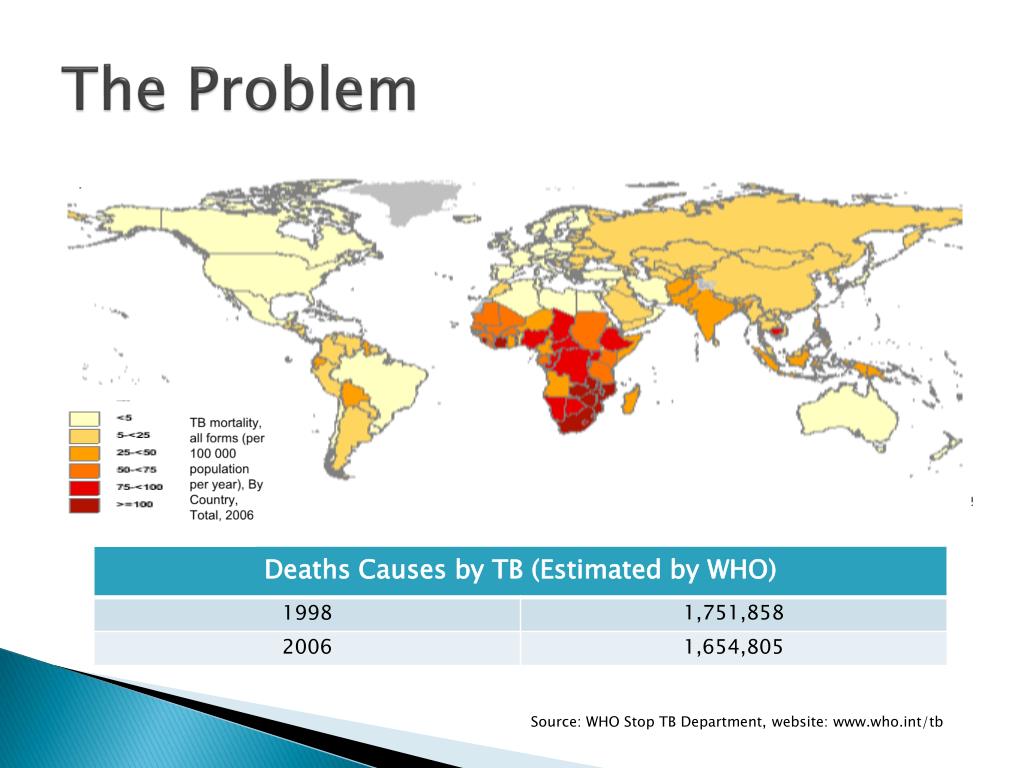 The Problem

<5
5-<25
25-<50
50-<75
75-<100
>=100

TB mortality, all forms (per 100 000 population per year), By Country, Total, 2006

| Deaths Causes by TB (Estimated by WHO) | |
|---|---|
| 1998 | 1,751,858 |
| 2006 | 1,654,805 |

Source: WHO Stop TB Department, website: www.who.int/tb